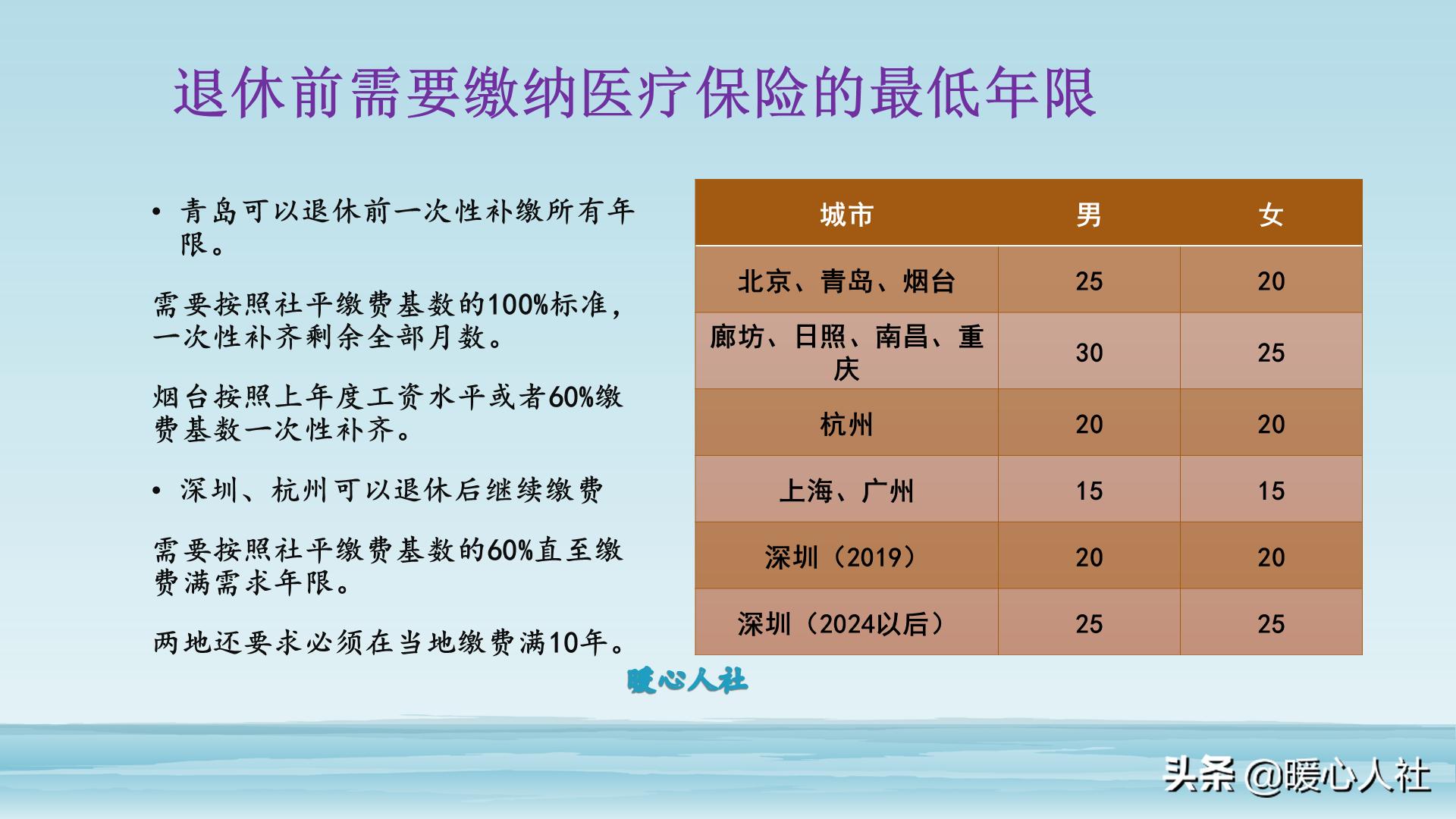 退休前需要缴纳医疗保险的最低年限

• 青岛可以退休前一次性补缴所有年限。

需要按照社平缴费基数的100%标准，一次性补齐剩余全部月数。

烟台按照上年度工资水平或者60%缴费基数一次性补齐。

• 深圳、杭州可以退休后继续缴费

需要按照社平缴费基数的60%直至缴费满需求年限。

两地还要求必须在当地缴费满10年。

| 城市 | 男 | 女 |
|---|---|---|
| 北京、青岛、烟台 | 25 | 20 |
| 廊坊、日照、南昌、重庆 | 30 | 25 |
| 杭州 | 20 | 20 |
| 上海、广州 | 15 | 15 |
| 深圳（2019） | 20 | 20 |
| 深圳（2024以后） | 25 | 25 |

暖心人社

头条 @暖心人社